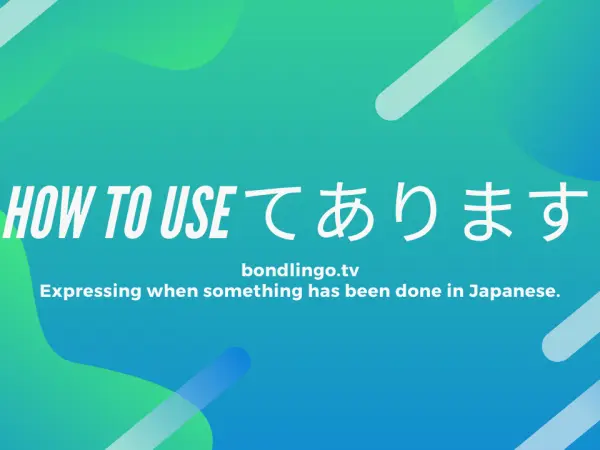 HOW TO USE てあります

bondlingo.tv
Expressing when something has been done in Japanese.